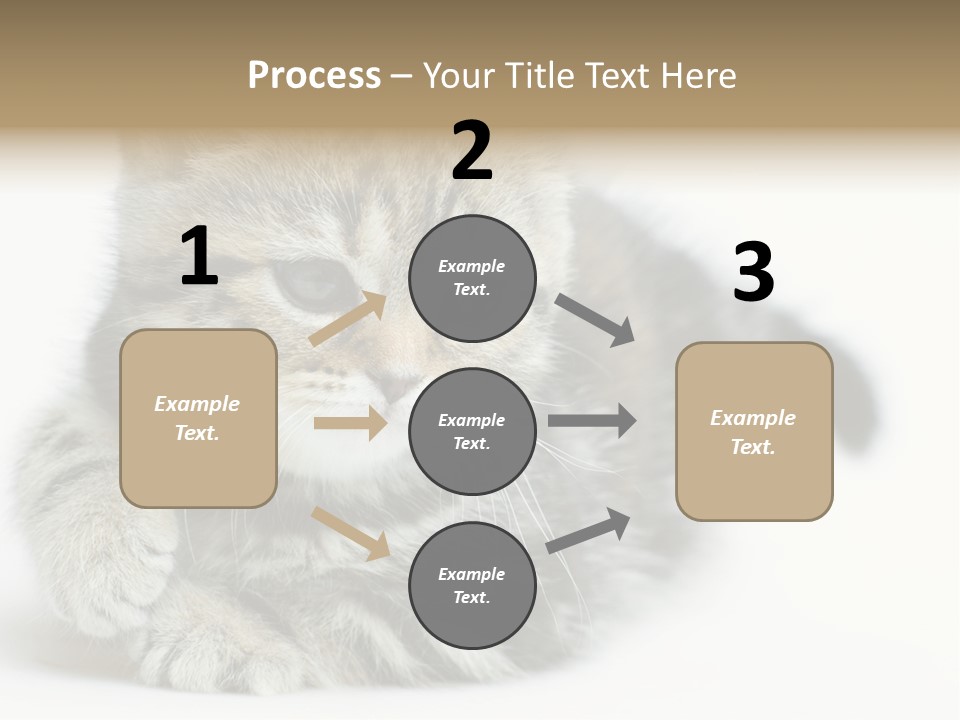 Process – Your Title Text Here

1

Example Text.

2

Example Text.

Example Text.

Example Text.

3

Example Text.